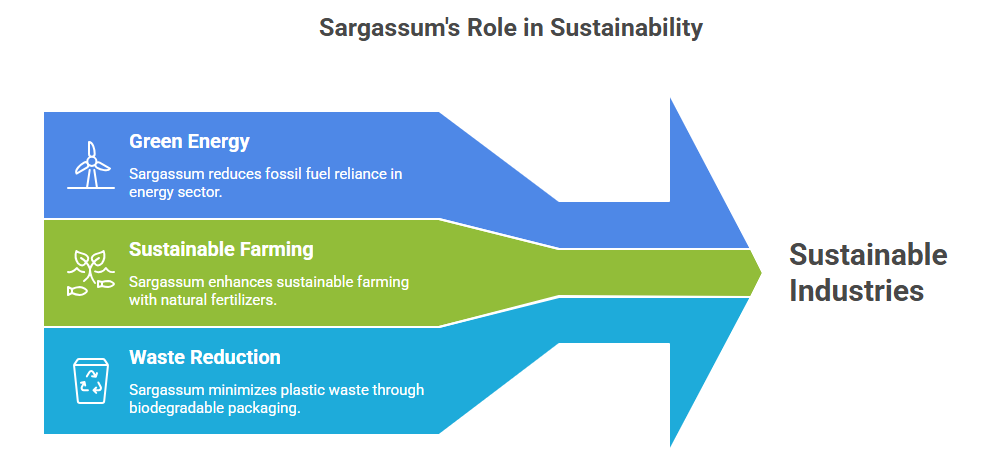 Sargassum's Role in Sustainability

Green Energy

Sargassum reduces fossil fuel reliance in energy sector.

Sustainable Farming

Sargassum enhances sustainable farming with natural fertilizers.

Waste Reduction

Sargassum minimizes plastic waste through biodegradable packaging.

Sustainable Industries